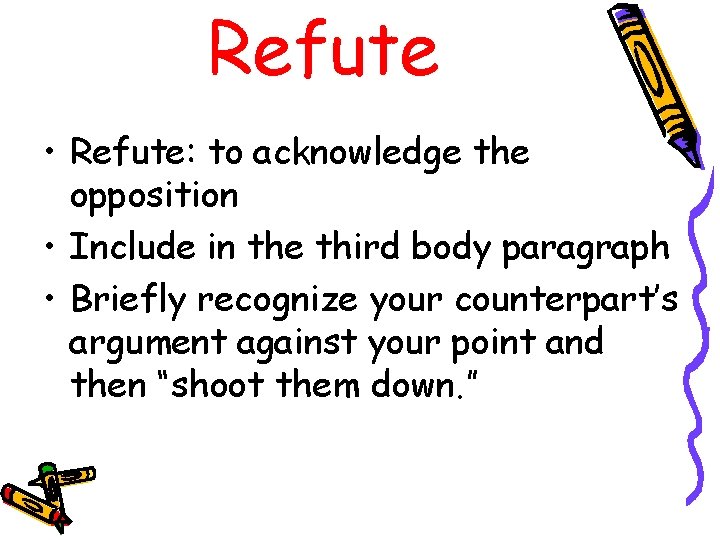 Refute

• Refute: to acknowledge the opposition
• Include in the third body paragraph
• Briefly recognize your counterpart's argument against your point and then "shoot them down."